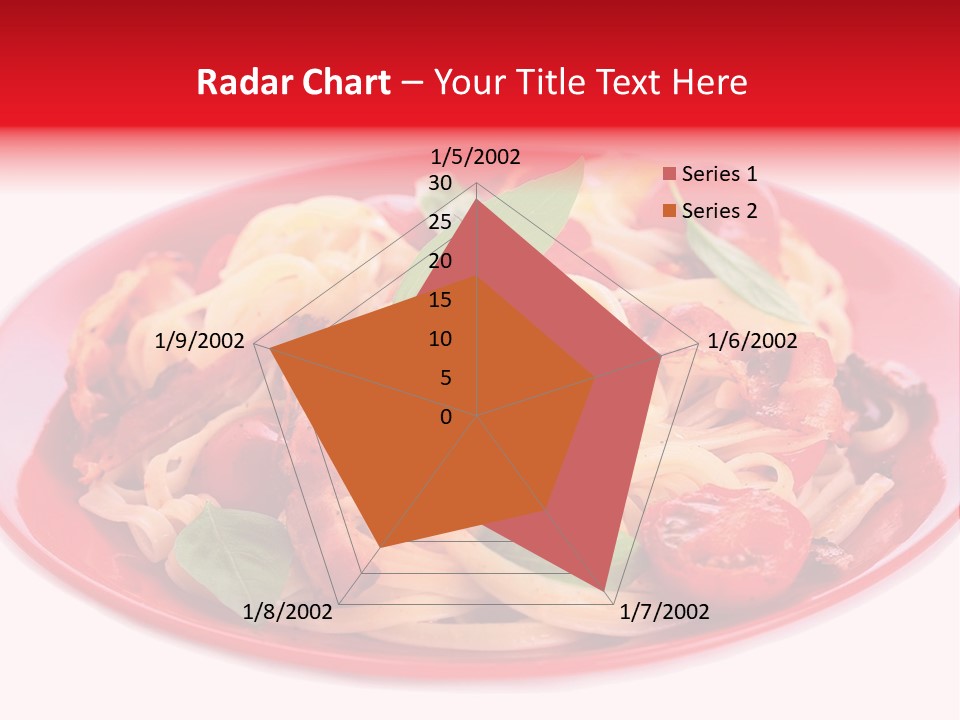 Radar Chart – Your Title Text Here

1/5/2002
30
25
20
15
10
5
0
1/6/2002
1/7/2002
1/8/2002
1/9/2002

Series 1
Series 2